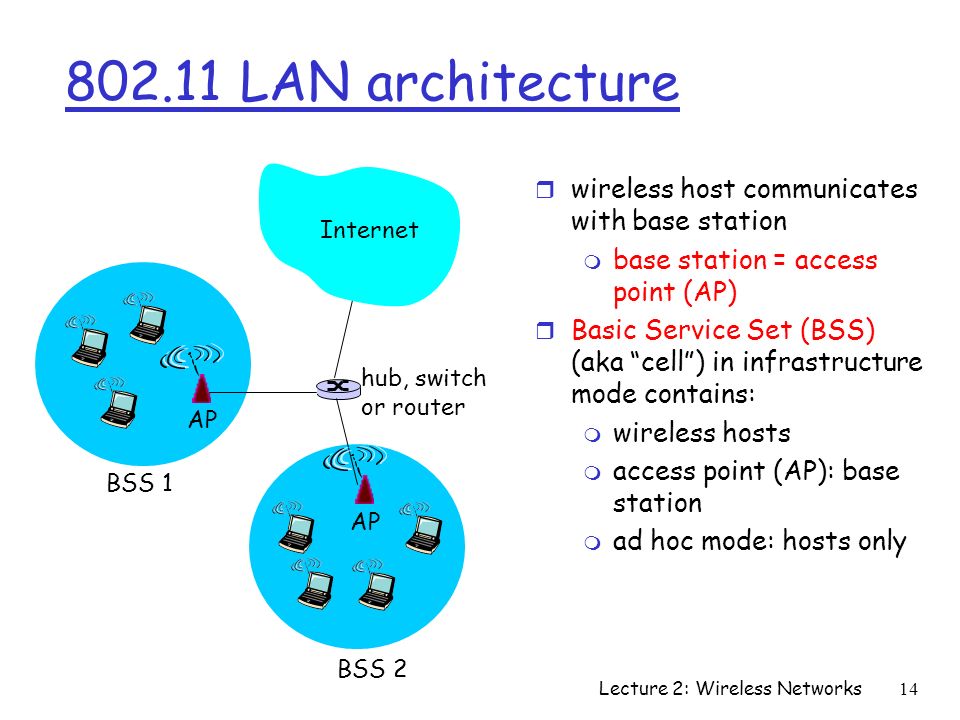 802.11 LAN architecture

Internet

AP

hub, switch or router

BSS 1

AP

BSS 2

wireless host communicates with base station

base station = access point (AP)

Basic Service Set (BSS) (aka “cell”) in infrastructure mode contains:

wireless hosts

access point (AP): base station

ad hoc mode: hosts only

Lecture 2: Wireless Networks 14